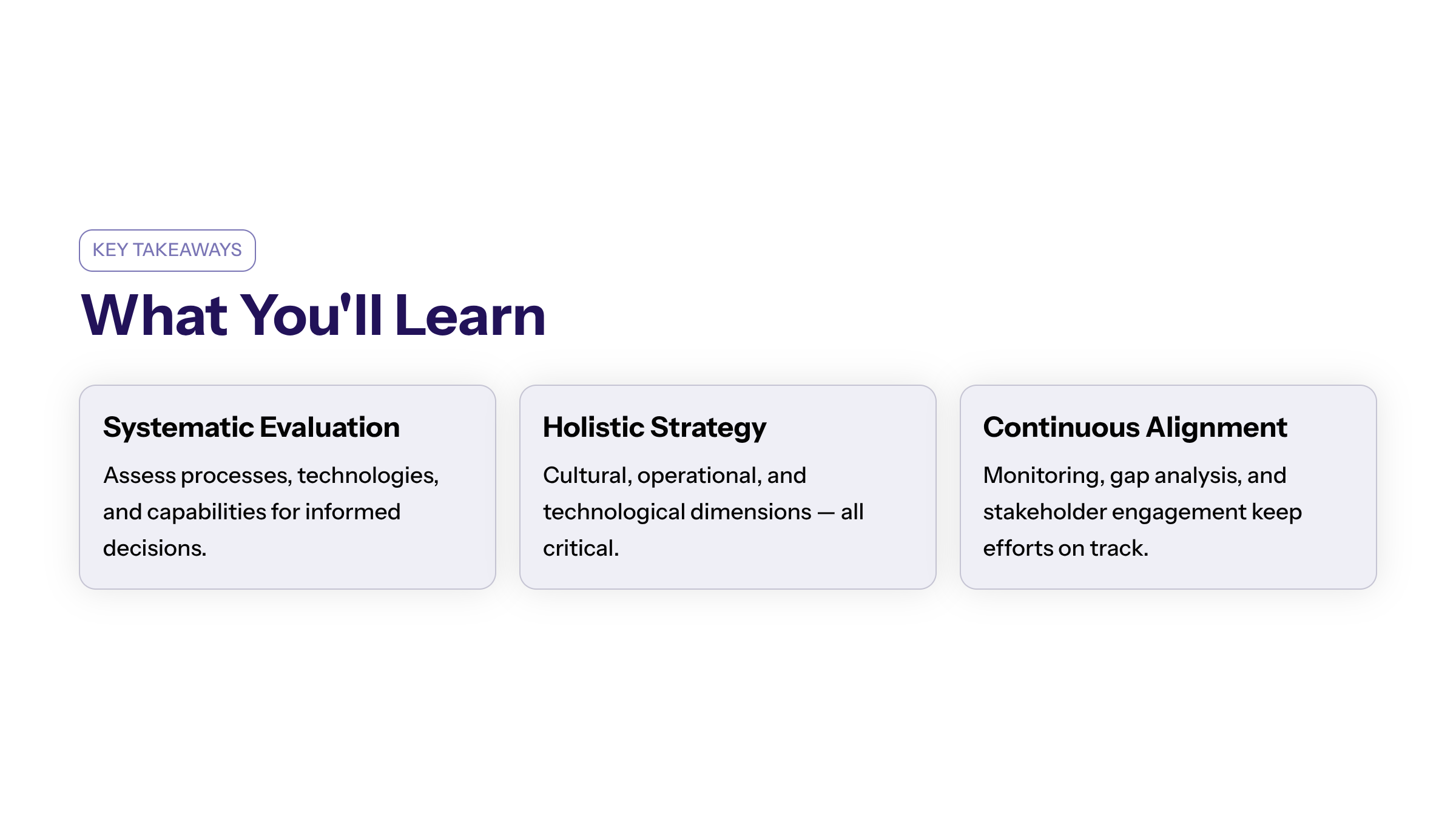 KEY TAKEAWAYS

What You'll Learn

Systematic Evaluation

Assess processes, technologies, and capabilities for informed decisions.

Holistic Strategy

Cultural, operational, and technological dimensions — all critical.

Continuous Alignment

Monitoring, gap analysis, and stakeholder engagement keep efforts on track.